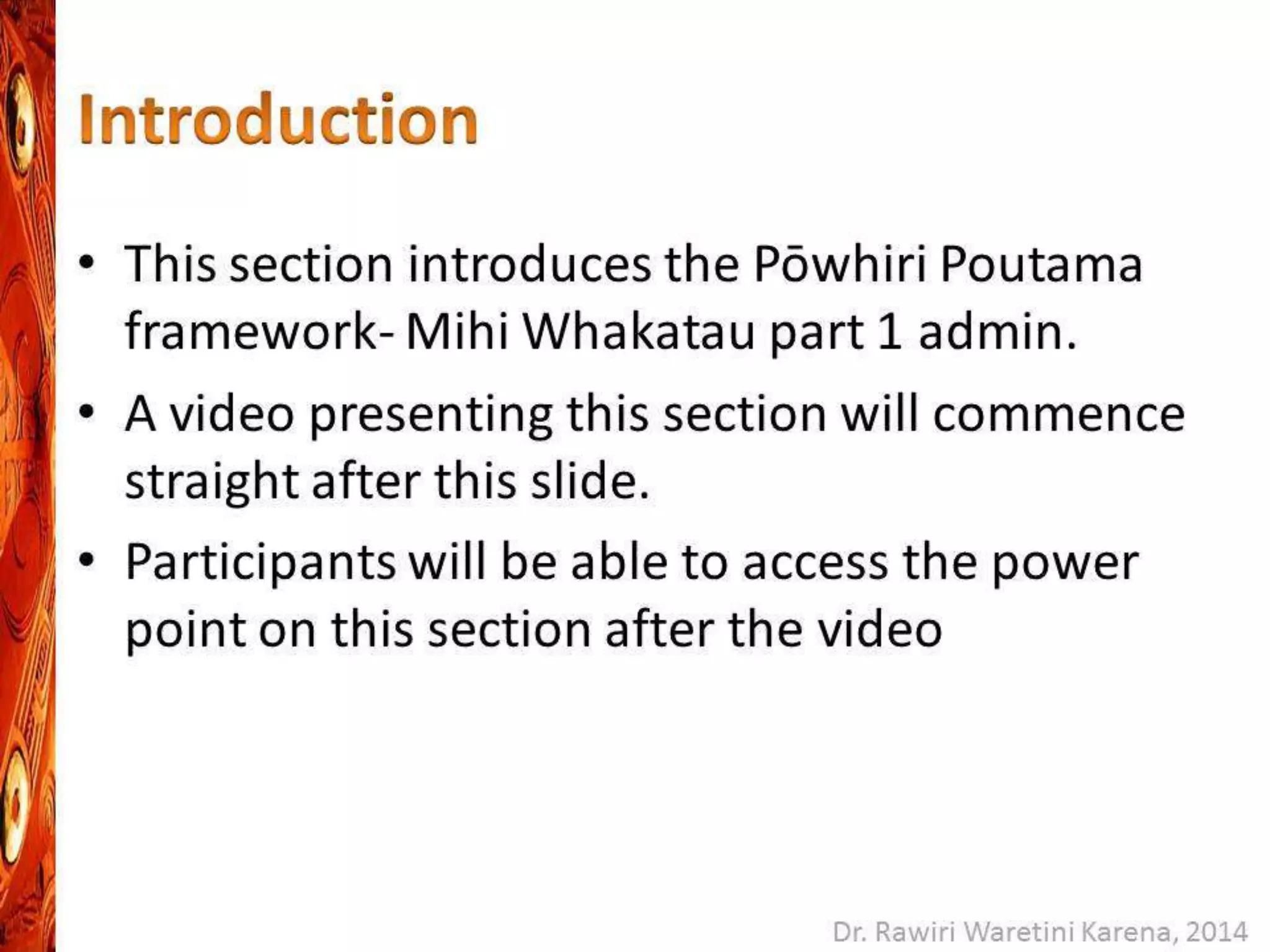 Introduction

• This section introduces the Pōwhiri Poutama framework- Mihi Whakatau part 1 admin.

• A video presenting this section will commence straight after this slide.

• Participants will be able to access the power point on this section after the video

Dr. Rawiri Waretini Karena, 2014